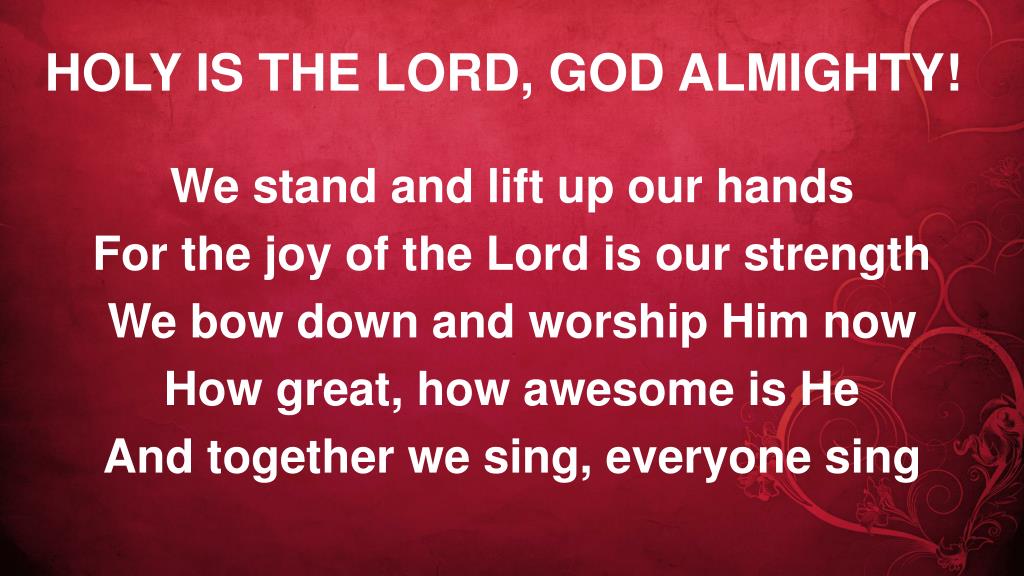 HOLY IS THE LORD, GOD ALMIGHTY!

We stand and lift up our hands
For the joy of the Lord is our strength
We bow down and worship Him now
How great, how awesome is He
And together we sing, everyone sing